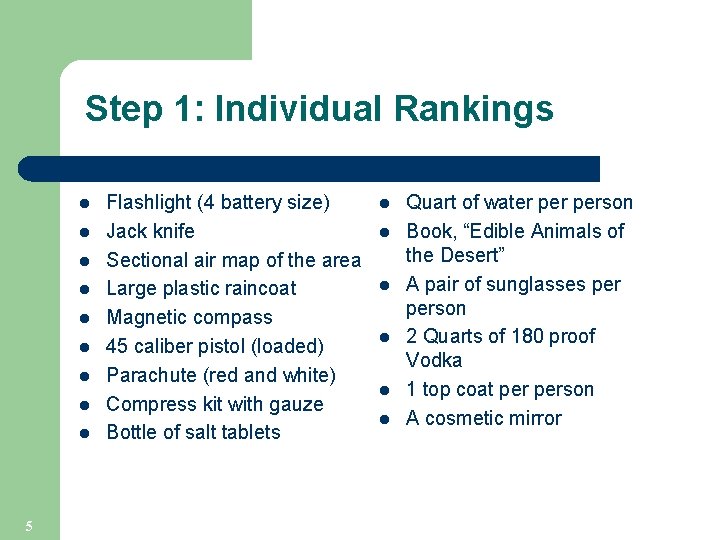 Step 1: Individual Rankings

- Flashlight (4 battery size)
- Jack knife
- Sectional air map of the area
- Large plastic raincoat
- Magnetic compass
- 45 caliber pistol (loaded)
- Parachute (red and white)
- Compress kit with gauze
- Bottle of salt tablets

- Quart of water per person
- Book, “Edible Animals of the Desert”
- A pair of sunglasses per person
- 2 Quarts of 180 proof Vodka
- 1 top coat per person
- A cosmetic mirror

5